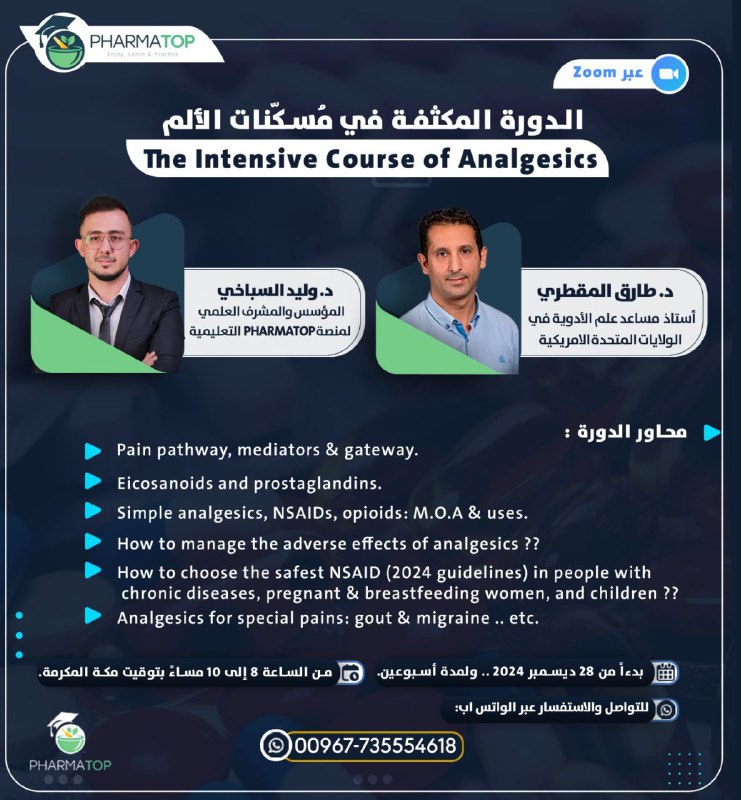 PHARMATOP
Enjoy, Learn & Practice

عبر Zoom

الدورة المكثفة في مُسكّنات الألم
The Intensive Course of Analgesics

د. طارق المقطري
أستاذ مساعد علم الأدوية في الولايات المتحدة الامريكية

د. وليد السباخي
المؤسس والمشرف العلمي لمنصة PHARMATOP التعليمية

محاور الدورة :

Pain pathway, mediators & gateway.

Eicosanoids and prostaglandins.

Simple analgesics, NSAIDs, opioids: M.O.A & uses.

How to manage the adverse effects of analgesics ??

How to choose the safest NSAID (2024 guidelines) in people with chronic diseases, pregnant & breastfeeding women, and children ??

Analgesics for special pains: gout & migraine .. etc.

بدءاً من 28 ديسمبر 2024 .. ولمدة أسبوعين.

من الساعة 8 إلى 10 مساءً بتوقيت مكة المكرمة.

للتواصل والاستفسار عبر الواتس اب:

00967-735554618

PHARMATOP